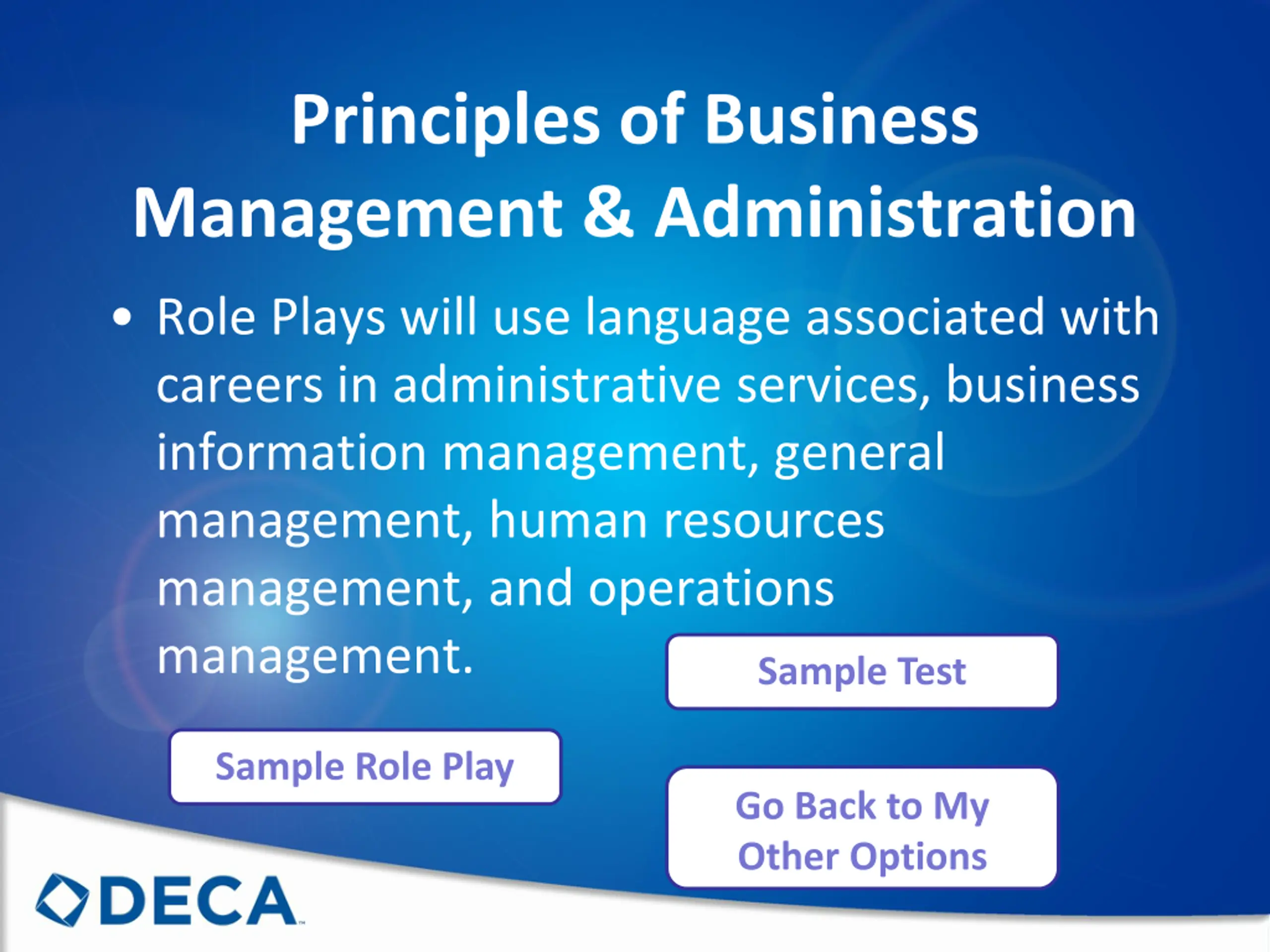 Principles of Business Management & Administration

• Role Plays will use language associated with careers in administrative services, business information management, general management, human resources management, and operations management.

Sample Test

Sample Role Play

Go Back to My Other Options

DECA